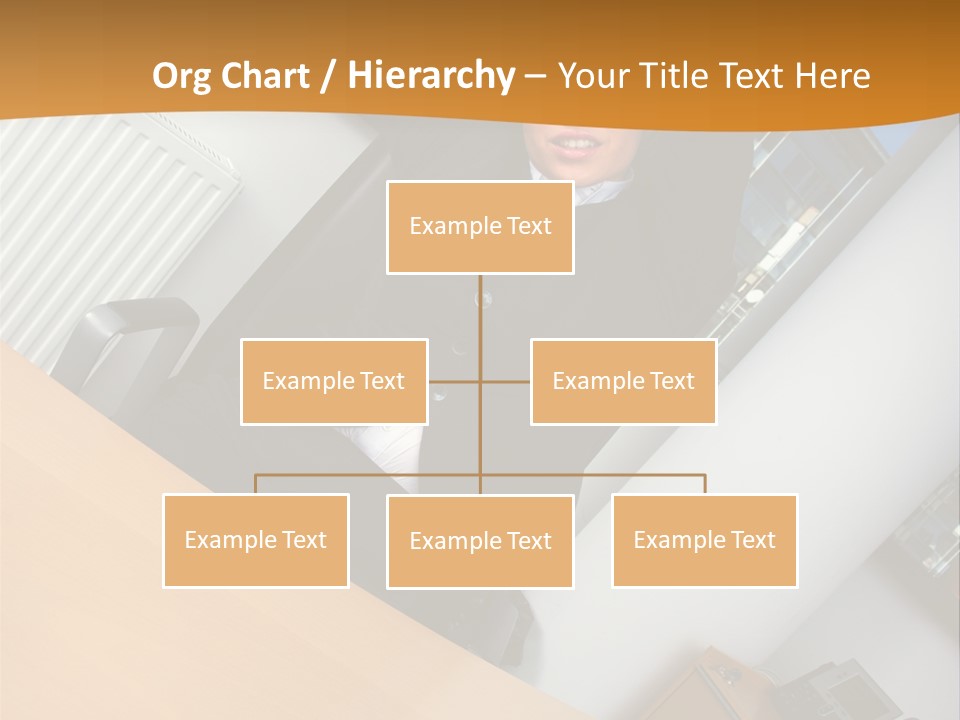 Org Chart / Hierarchy – Your Title Text Here

Example Text

Example Text

Example Text

Example Text

Example Text

Example Text